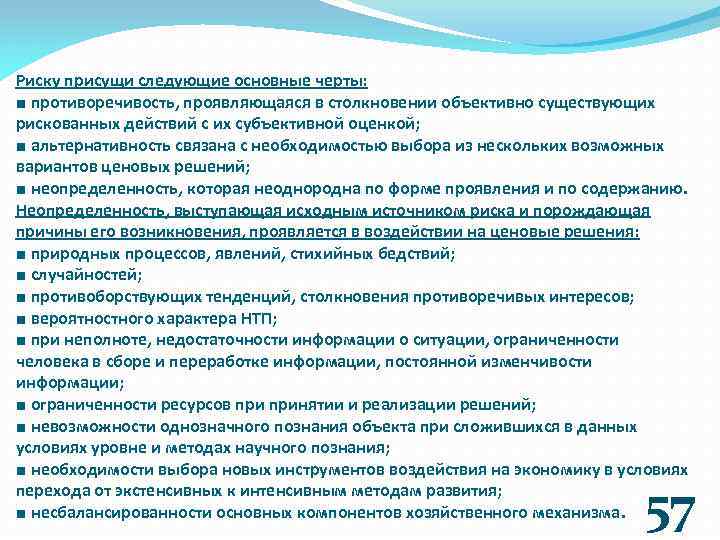 Риску присущи следующие основные черты:
■ противоречивость, проявляющаяся в столкновении объективно существующих рискованных действий с их субъективной оценкой;
■ альтернативность связана с необходимостью выбора из нескольких возможных вариантов ценовых решений;
■ неопределенность, которая неоднородна по форме проявления и по содержанию.
Неопределенность, выступающая исходным источником риска и порождающая причины его возникновения, проявляется в воздействии на ценовые решения:
■ природных процессов, явлений, стихийных бедствий;
■ случайностей;
■ противоборствующих тенденций, столкновения противоречивых интересов;
■ вероятностного характера НТП;
■ при неполноте, недостаточности информации о ситуации, ограниченности человека в сборе и переработке информации, постоянной изменчивости информации;
■ ограниченности ресурсов при принятии и реализации решений;
■ невозможности однозначного познания объекта при сложившихся в данных условиях уровне и методах научного познания;
■ необходимости выбора новых инструментов воздействия на экономику в условиях перехода от экстенсивных к интенсивным методам развития;
■ несбалансированности основных компонентов хозяйственного механизма.

57